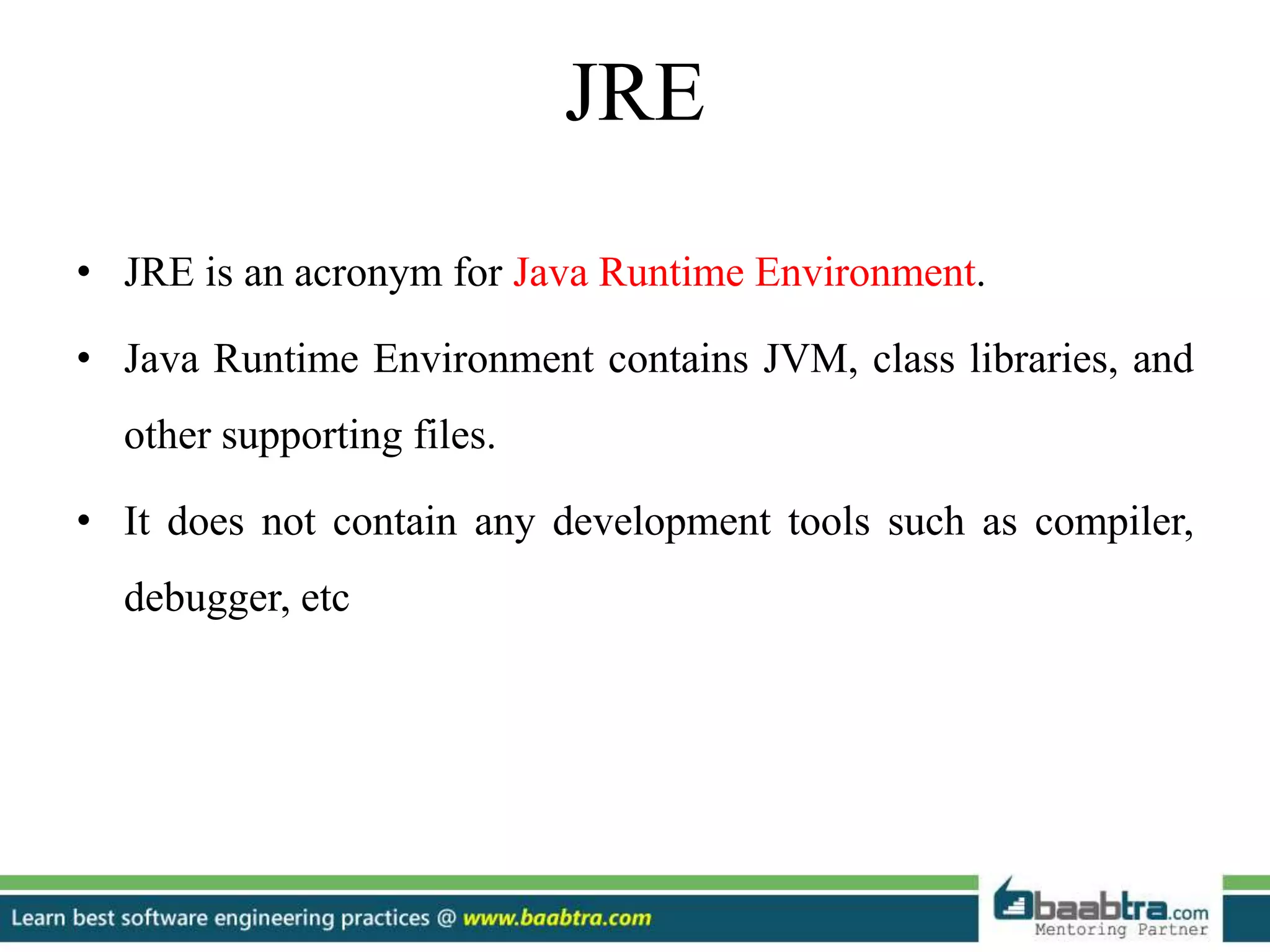 JRE

• JRE is an acronym for Java Runtime Environment.

• Java Runtime Environment contains JVM, class libraries, and other supporting files.

• It does not contain any development tools such as compiler, debugger, etc

Learn best software engineering practices @ www.baabtra.com

baabtra.com
Mentoring Partner